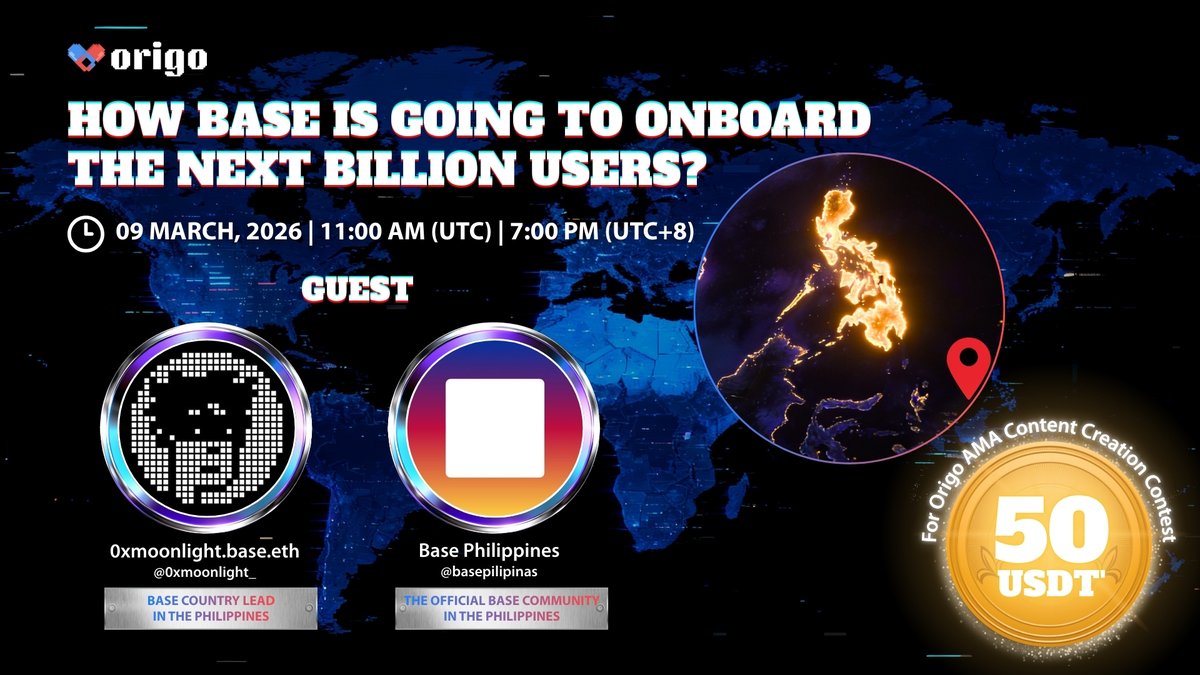 origo

HOW BASE IS GOING TO ONBOARD THE NEXT BILLION USERS?

09 MARCH, 2026 | 11:00 AM (UTC) | 7:00 PM (UTC+8)

GUEST

0xmoonlight.base.eth
@0xmoonlight_
BASE COUNTRY LEAD IN THE PHILIPPINES

Base Philippines
@basepilipinas
THE OFFICIAL BASE COMMUNITY IN THE PHILIPPINES

For Origo AMA Content Creation Contest
50 USDT